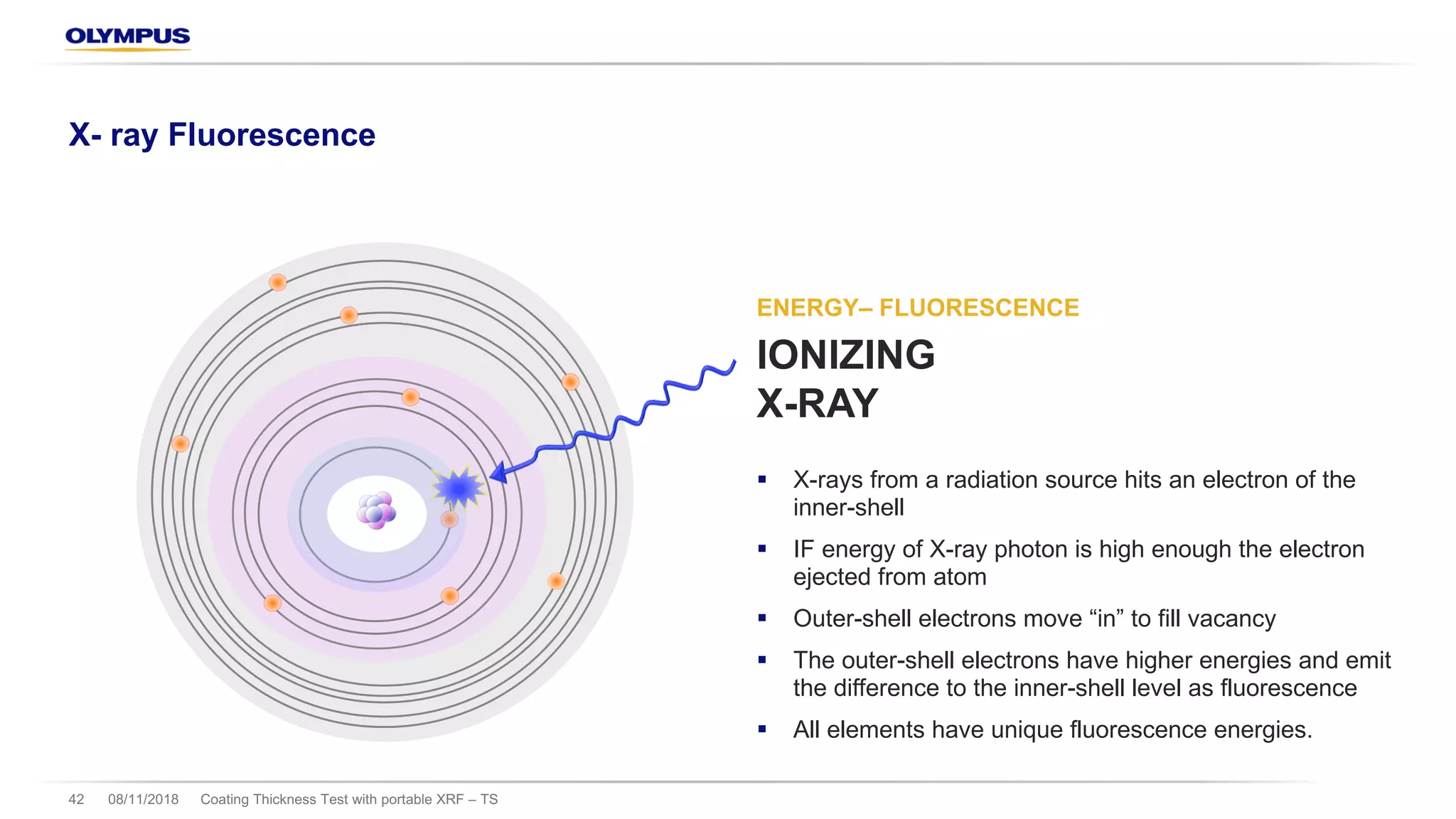 OLYMPUS

X- ray Fluorescence

ENERGY– FLUORESCENCE

IONIZING
X-RAY

▪ X-rays from a radiation source hits an electron of the inner-shell

▪ IF energy of X-ray photon is high enough the electron ejected from atom

▪ Outer-shell electrons move “in” to fill vacancy

▪ The outer-shell electrons have higher energies and emit the difference to the inner-shell level as fluorescence

▪ All elements have unique fluorescence energies.

42 08/11/2018 Coating Thickness Test with portable XRF – TS